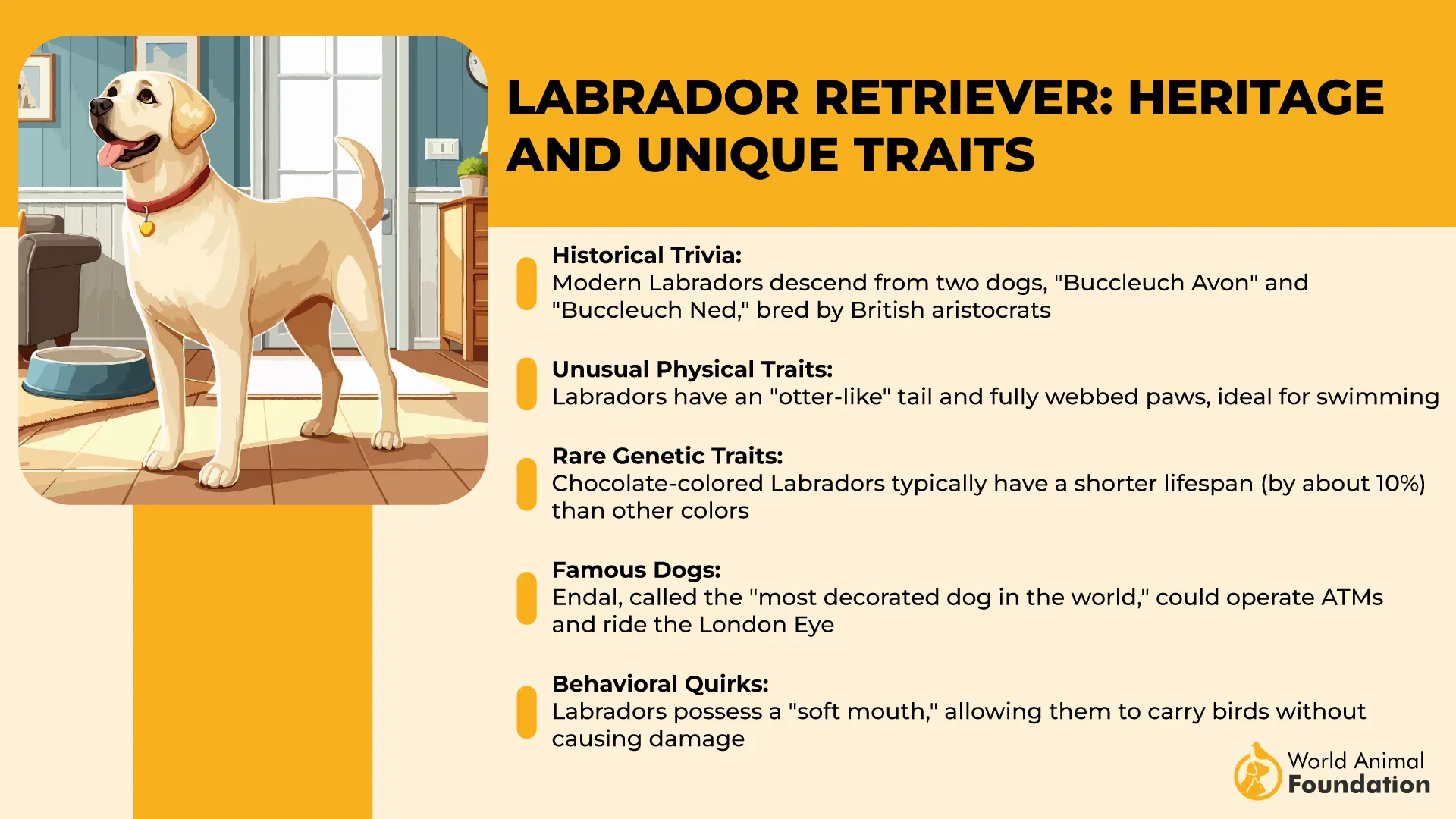 LABRADOR RETRIEVER: HERITAGE AND UNIQUE TRAITS

Historical Trivia:
Modern Labradors descend from two dogs, "Buccleuch Avon" and "Buccleuch Ned," bred by British aristocrats

Unusual Physical Traits:
Labradors have an "otter-like" tail and fully webbed paws, ideal for swimming

Rare Genetic Traits:
Chocolate-colored Labradors typically have a shorter lifespan (by about 10%) than other colors

Famous Dogs:
Endal, called the "most decorated dog in the world," could operate ATMs and ride the London Eye

Behavioral Quirks:
Labradors possess a "soft mouth," allowing them to carry birds without causing damage

World Animal Foundation